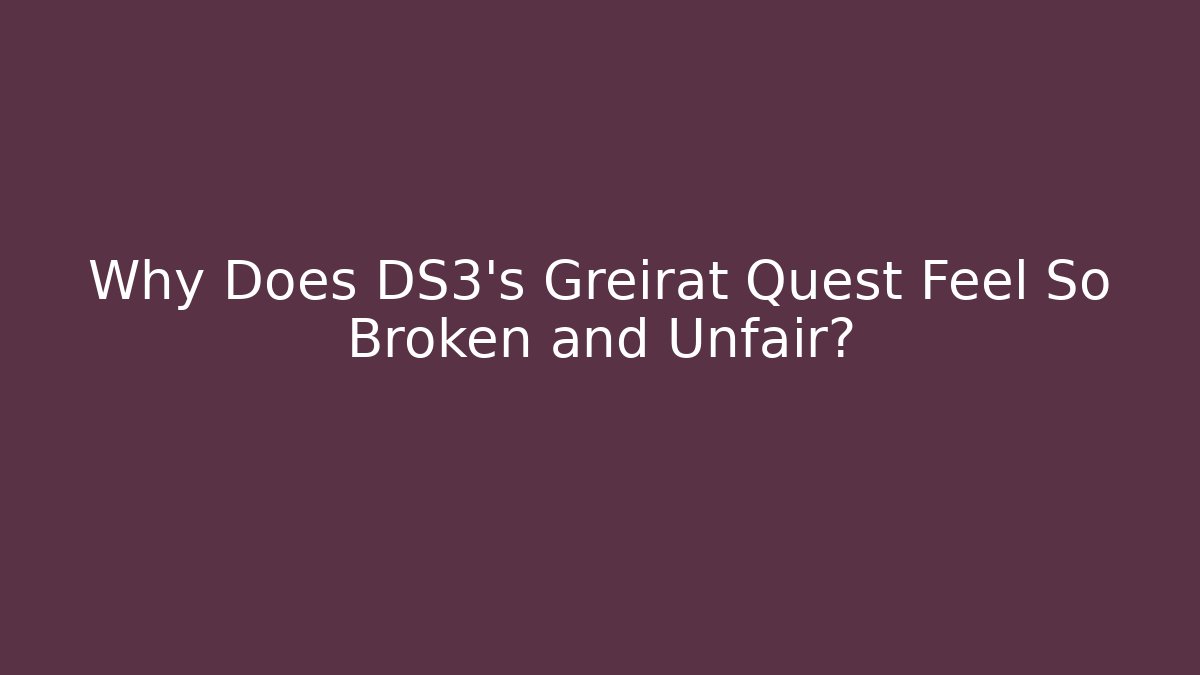 Why Does DS3's Greirat Quest Feel So Broken and Unfair?